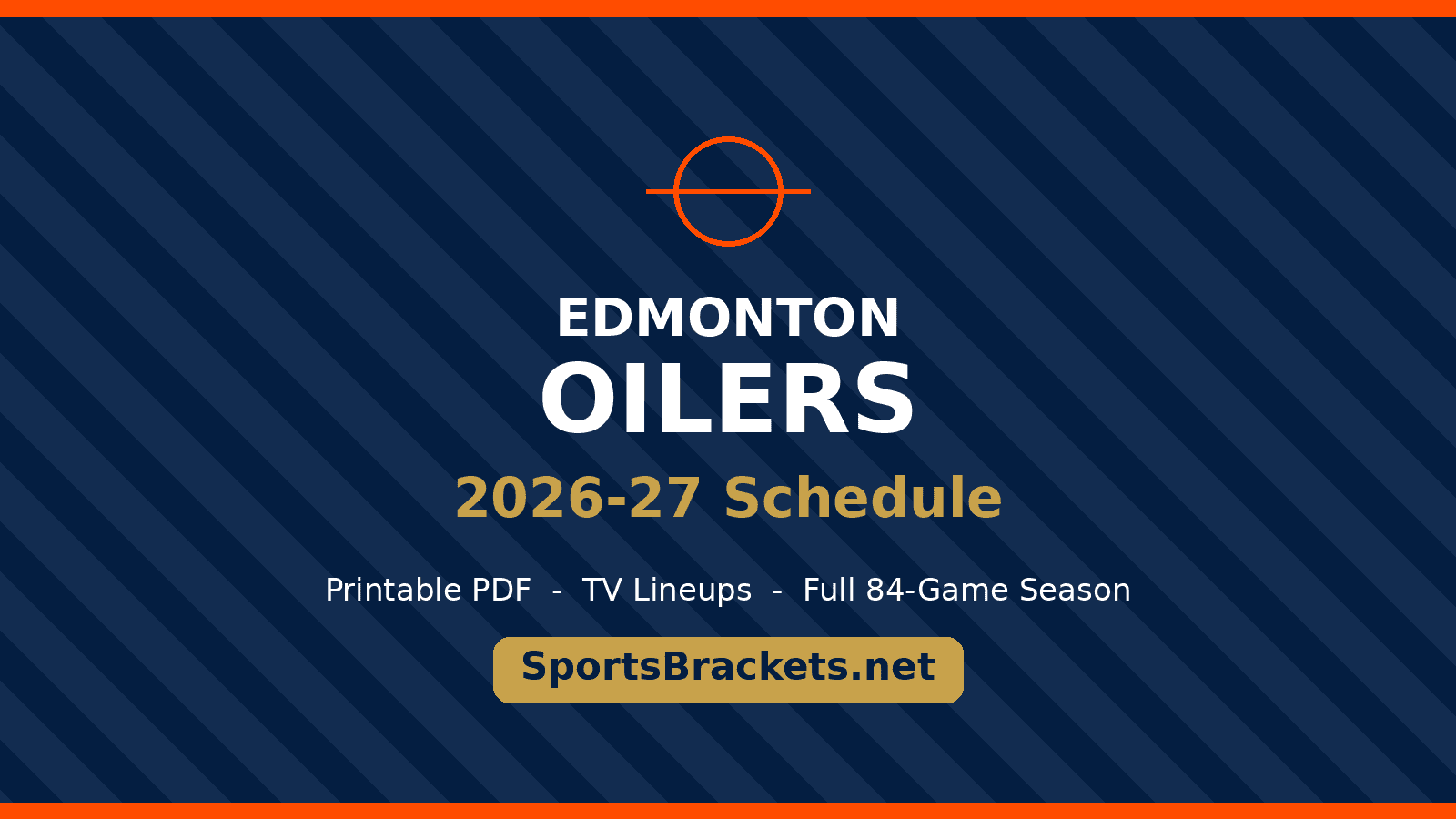 EDMONTON
OILERS
2026-27 Schedule

Printable PDF - TV Lineups - Full 84-Game Season

SportsBrackets.net